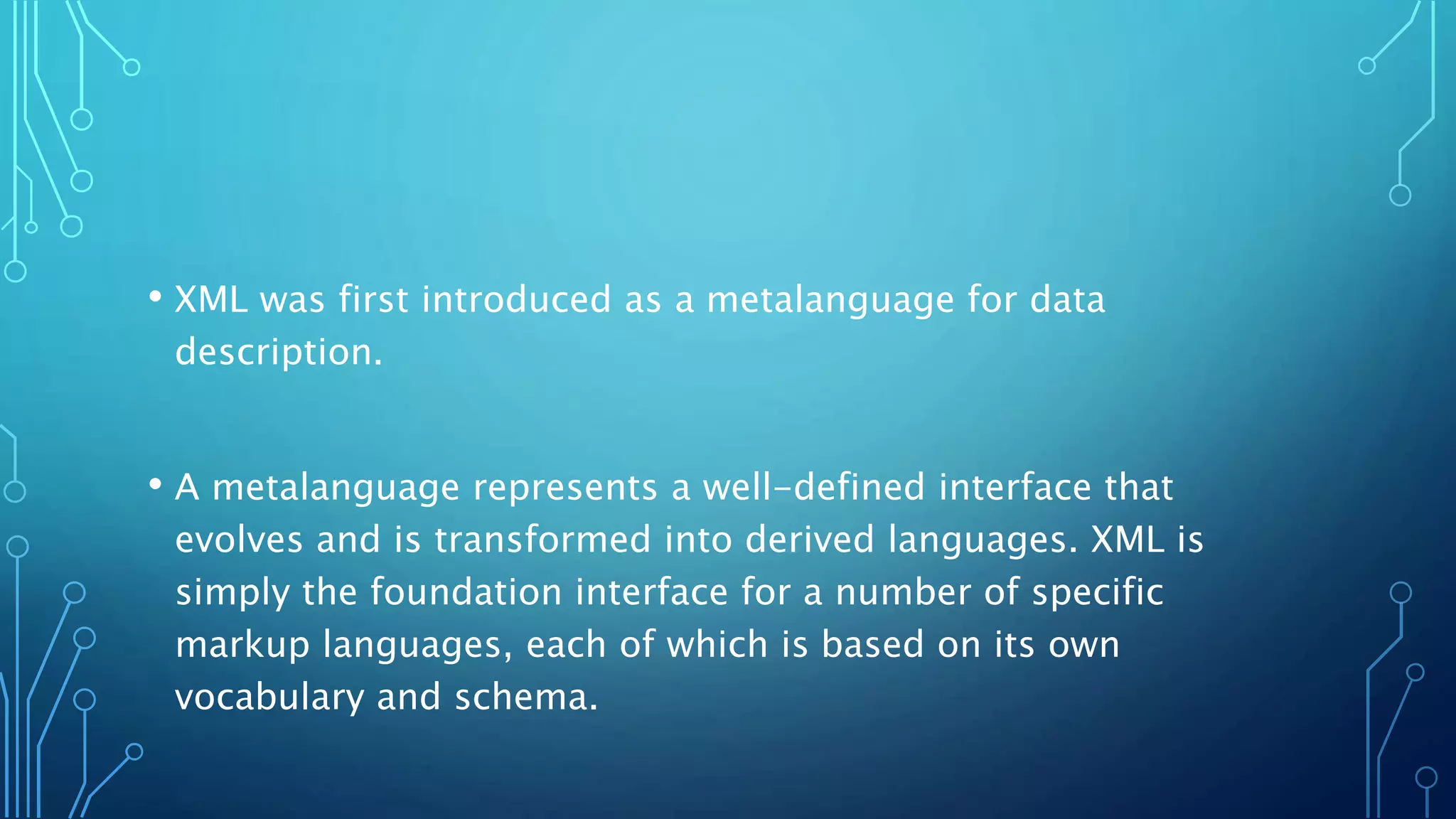 • XML was first introduced as a metalanguage for data description.

• A metalanguage represents a well-defined interface that evolves and is transformed into derived languages. XML is simply the foundation interface for a number of specific markup languages, each of which is based on its own vocabulary and schema.